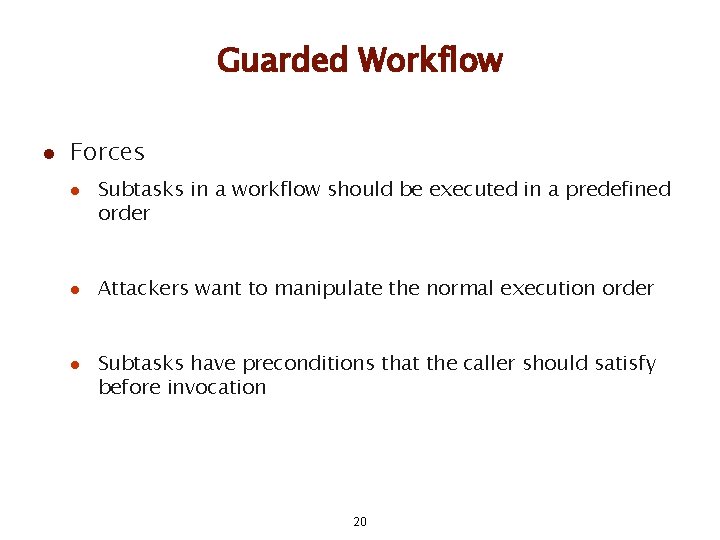 Guarded Workflow

- Forces
  - Subtasks in a workflow should be executed in a predefined order
  - Attackers want to manipulate the normal execution order
  - Subtasks have preconditions that the caller should satisfy before invocation

20